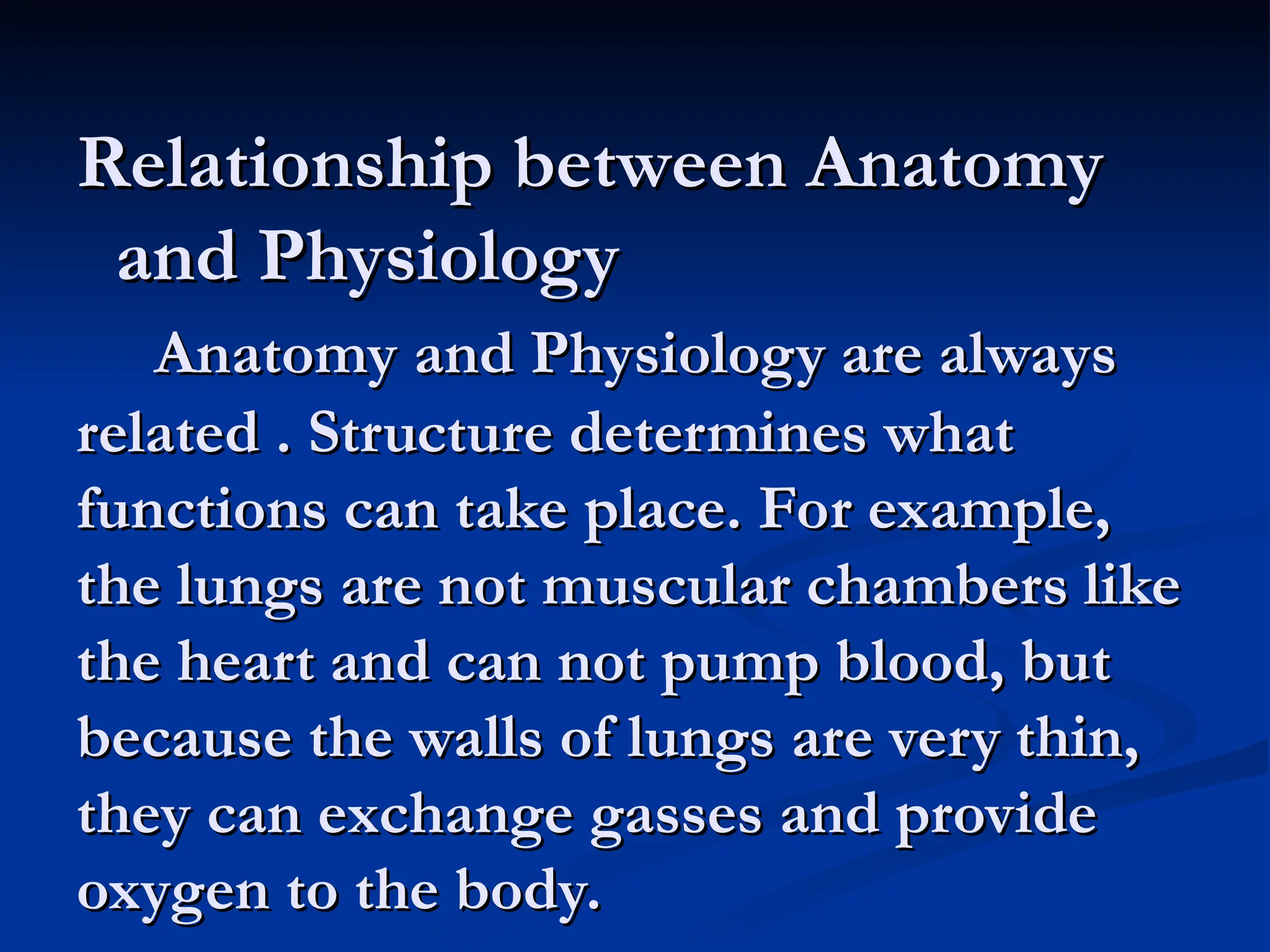 Relationship between Anatomy and Physiology

Anatomy and Physiology are always related . Structure determines what functions can take place. For example, the lungs are not muscular chambers like the heart and can not pump blood, but because the walls of lungs are very thin, they can exchange gasses and provide oxygen to the body.